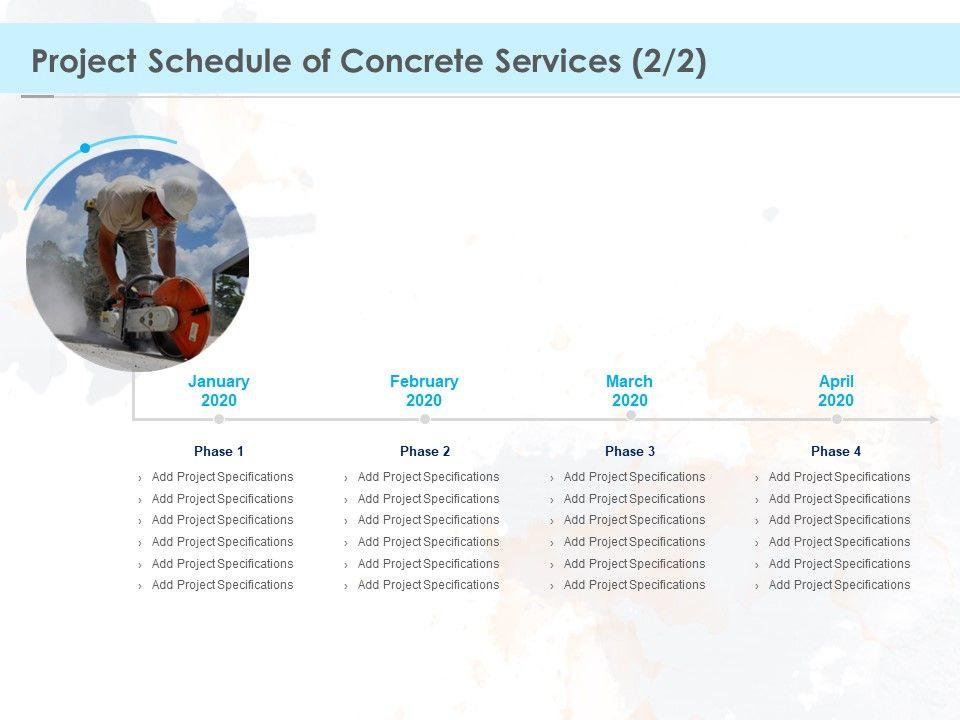 Project Schedule of Concrete Services (2/2)

January 2020

Phase 1

› Add Project Specifications
› Add Project Specifications
› Add Project Specifications
› Add Project Specifications
› Add Project Specifications
› Add Project Specifications

February 2020

Phase 2

› Add Project Specifications
› Add Project Specifications
› Add Project Specifications
› Add Project Specifications
› Add Project Specifications
› Add Project Specifications

March 2020

Phase 3

› Add Project Specifications
› Add Project Specifications
› Add Project Specifications
› Add Project Specifications
› Add Project Specifications
› Add Project Specifications

April 2020

Phase 4

› Add Project Specifications
› Add Project Specifications
› Add Project Specifications
› Add Project Specifications
› Add Project Specifications
› Add Project Specifications